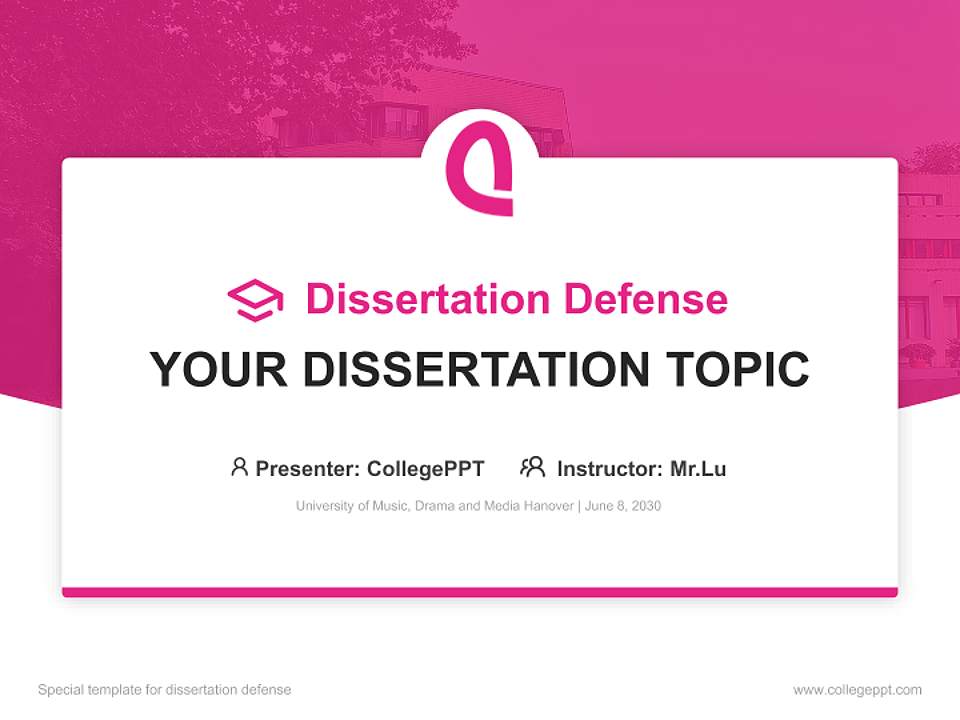 Dissertation Defense

YOUR DISSERTATION TOPIC

Presenter: CollegePPT Instructor: Mr.Lu

University of Music, Drama and Media Hanover | June 8, 2030

Special template for dissertation defense

www.collegeppt.com